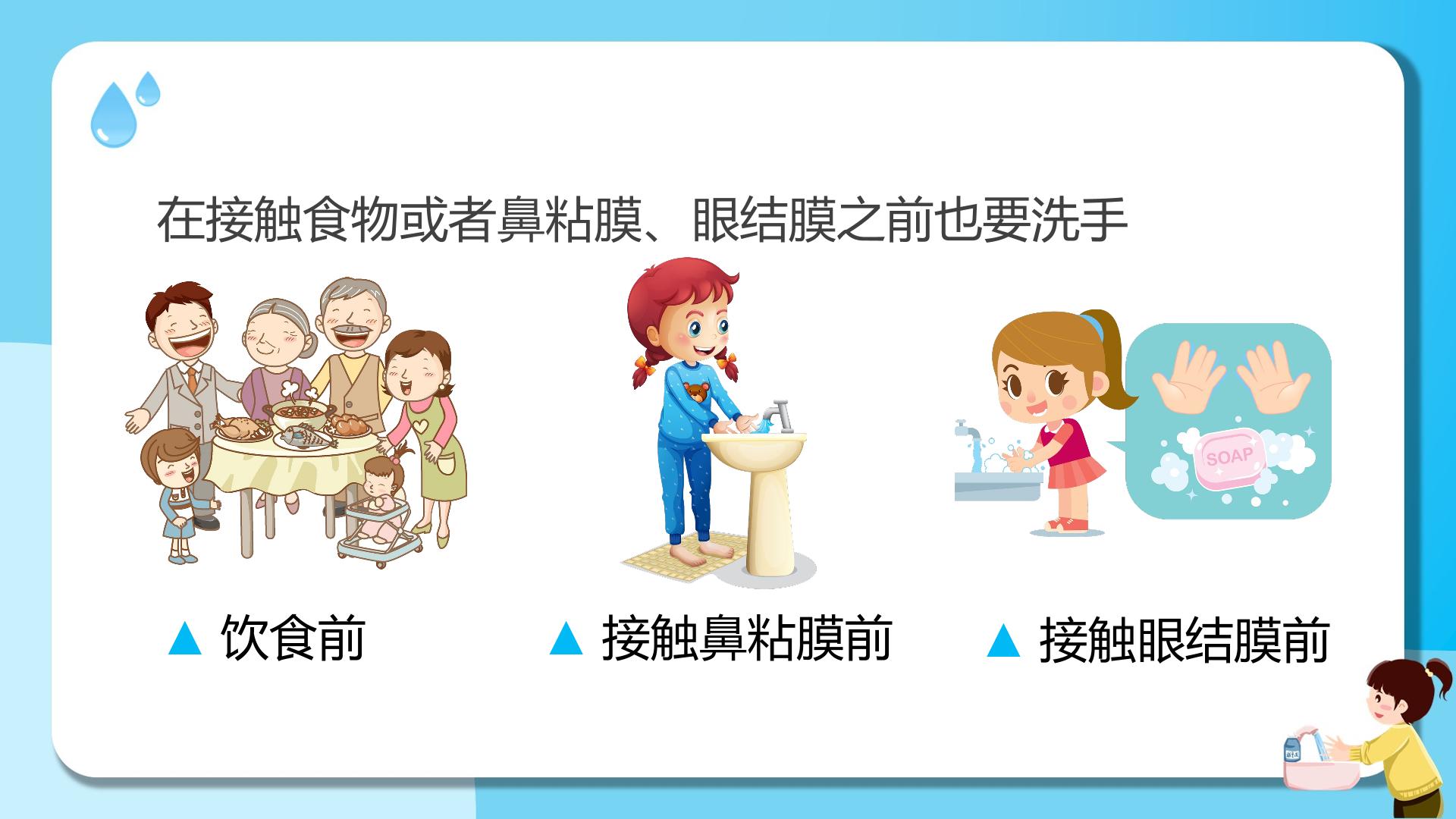 在接触食物或者鼻粘膜、眼结膜之前也要洗手

SOAP

▲ 饮食前

▲ 接触鼻粘膜前

▲ 接触眼结膜前